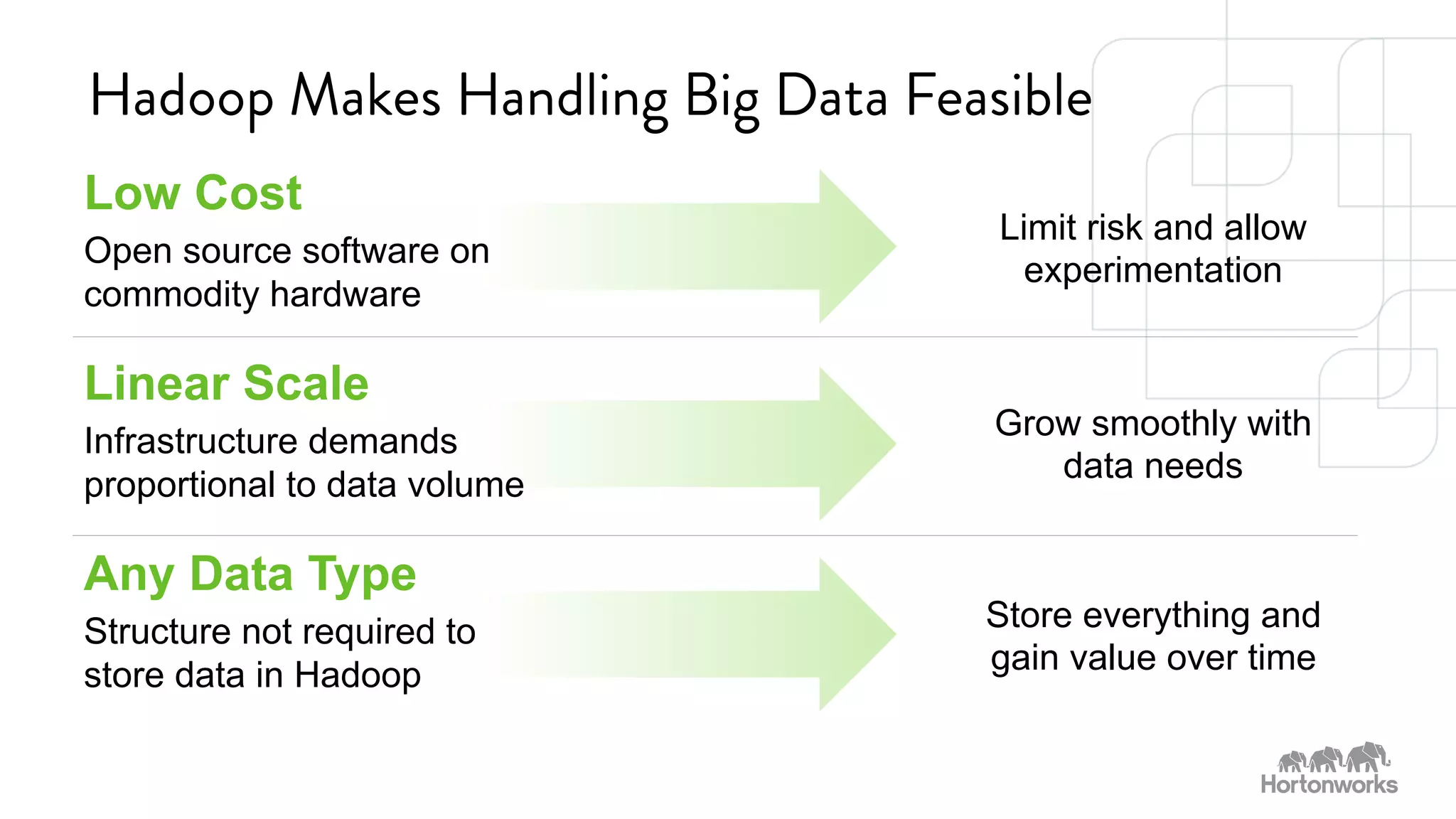 Hadoop Makes Handling Big Data Feasible

Low Cost

Open source software on commodity hardware

Limit risk and allow experimentation

Linear Scale

Infrastructure demands proportional to data volume

Grow smoothly with data needs

Any Data Type

Structure not required to store data in Hadoop

Store everything and gain value over time

Hortonworks